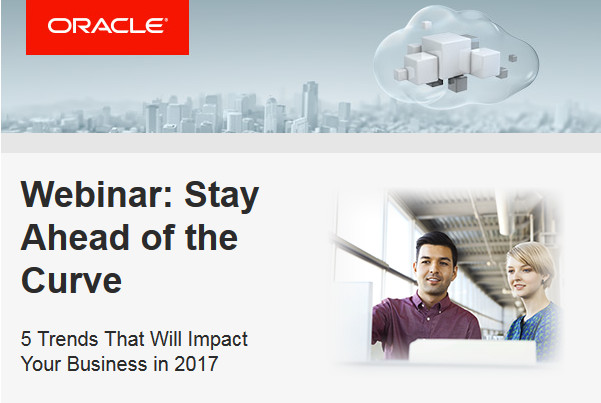 ORACLE®

Webinar: Stay Ahead of the Curve

5 Trends That Will Impact Your Business in 2017